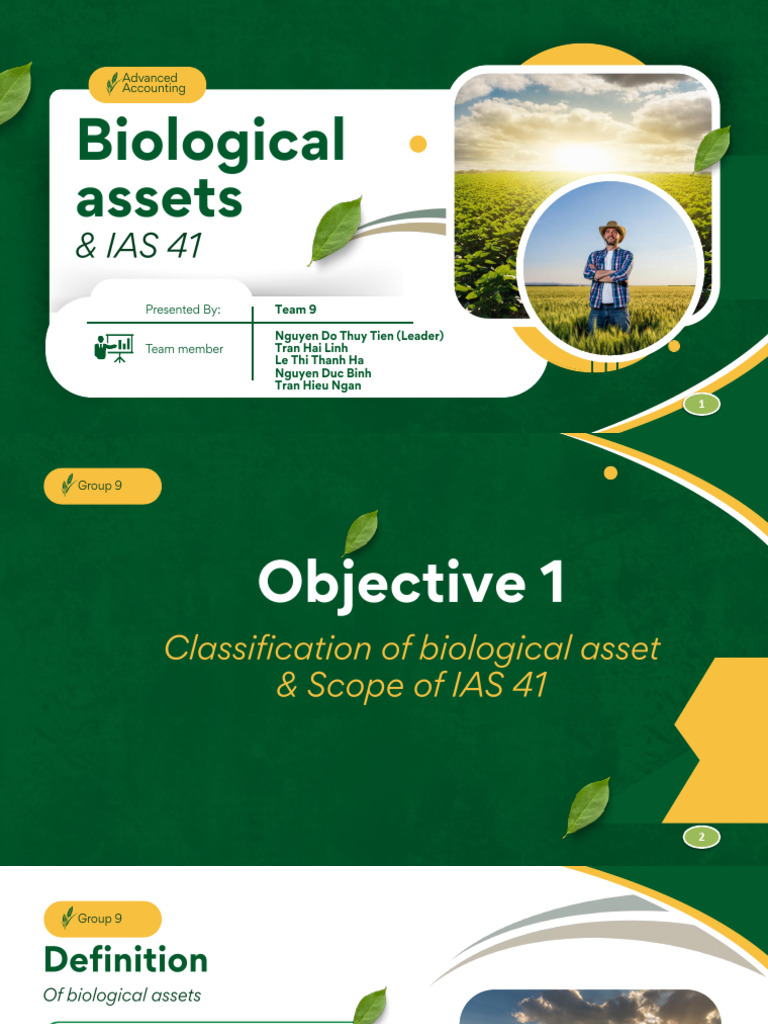 Advanced Accounting

Biological assets
& IAS 41

Presented By: Team 9

Team member
Nguyen Do Thuy Tien (Leader)
Tran Hai Linh
Le Thi Thanh Ha
Nguyen Duc Binh
Tran Hieu Ngan

1

Group 9

Objective 1

Classification of biological asset & Scope of IAS 41

2

Group 9

Definition

Of biological assets